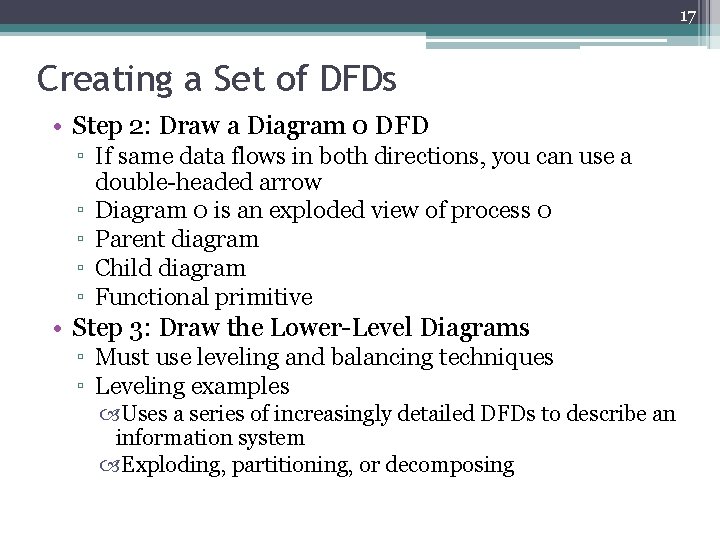 17

Creating a Set of DFDs

• Step 2: Draw a Diagram 0 DFD
▫ If same data flows in both directions, you can use a double-headed arrow
▫ Diagram 0 is an exploded view of process 0
▫ Parent diagram
▫ Child diagram
▫ Functional primitive
• Step 3: Draw the Lower-Level Diagrams
▫ Must use leveling and balancing techniques
▫ Leveling examples
Uses a series of increasingly detailed DFDs to describe an information system
Exploding, partitioning, or decomposing